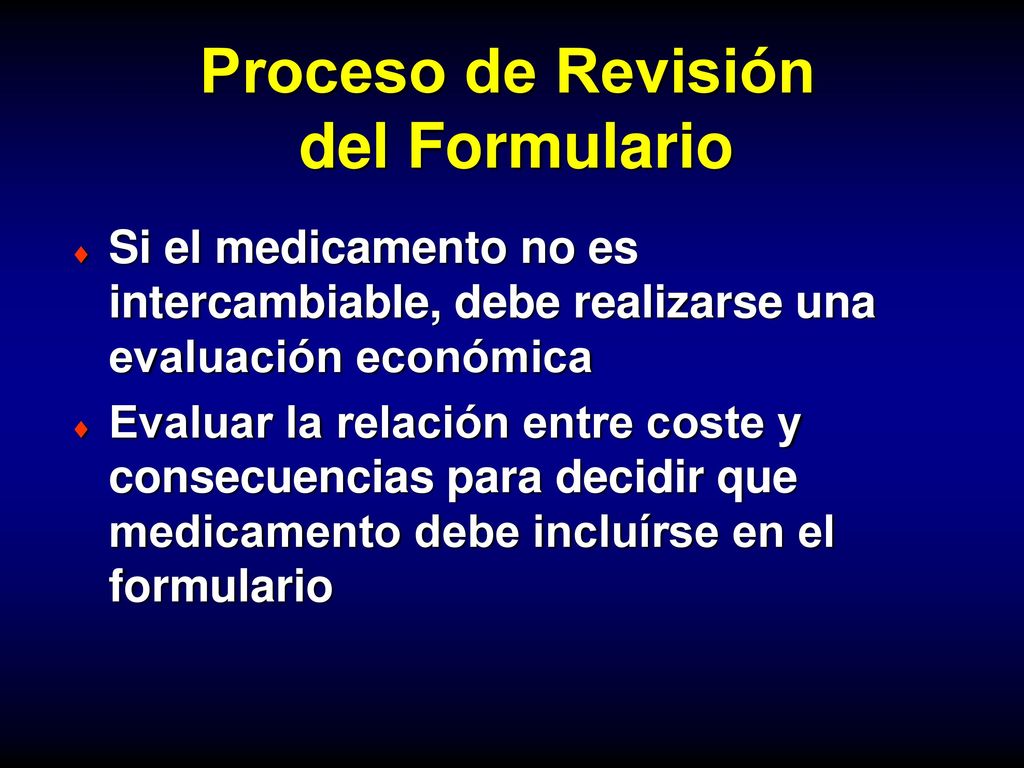 Proceso de Revisión del Formulario

♦ Si el medicamento no es intercambiable, debe realizarse una evaluación económica

♦ Evaluar la relación entre coste y consecuencias para decidir que medicamento debe incluírse en el formulario